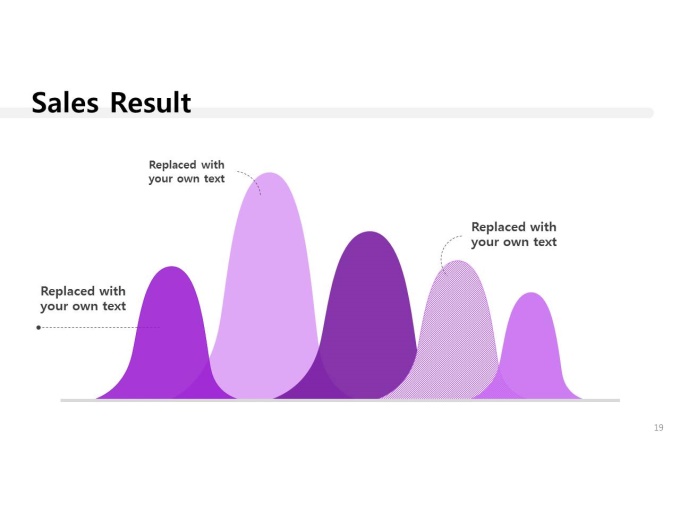 Sales Result

Replaced with your own text

Replaced with your own text

Replaced with your own text

19